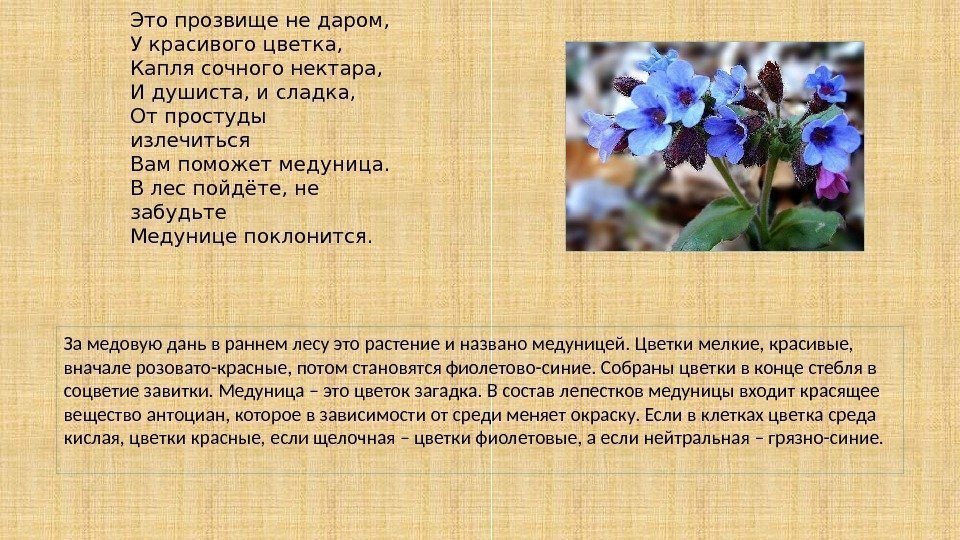 Это прозвище не даром,
У красивого цветка,
Капля сочного нектара,
И душиста, и сладка,
От простуды
излечиться
Вам поможет медуница.
В лес пойдёте, не
забудьте
Медунице поклонится.

За медовую дань в раннем лесу это растение и названо медуницей. Цветки мелкие, красивые, вначале розовато-красные, потом становятся фиолетово-синие. Собраны цветки в конце стебля в соцветие завитки. Медуница – это цветок загадка. В состав лепестков медуницы входит красящее вещество антоциан, которое в зависимости от среди меняет окраску. Если в клетках цветка среда кислая, цветки красные, если щелочная – цветки фиолетовые, а если нейтральная – грязно-синие.